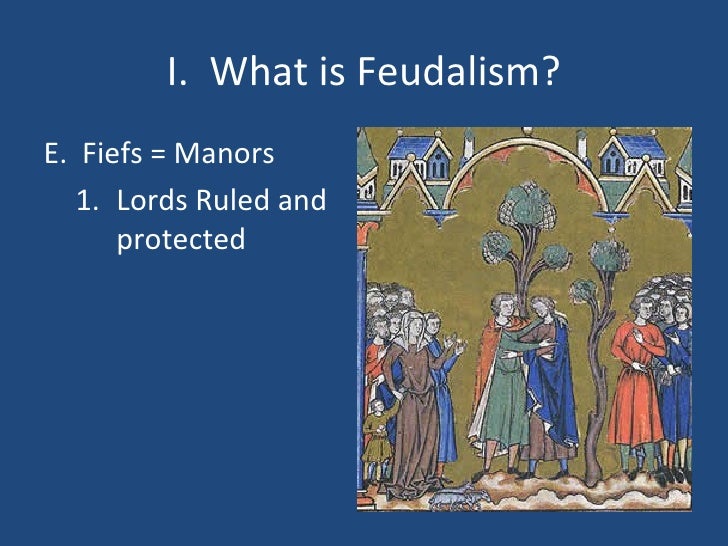 I. What is Feudalism?

E. Fiefs = Manors

1. Lords Ruled and protected